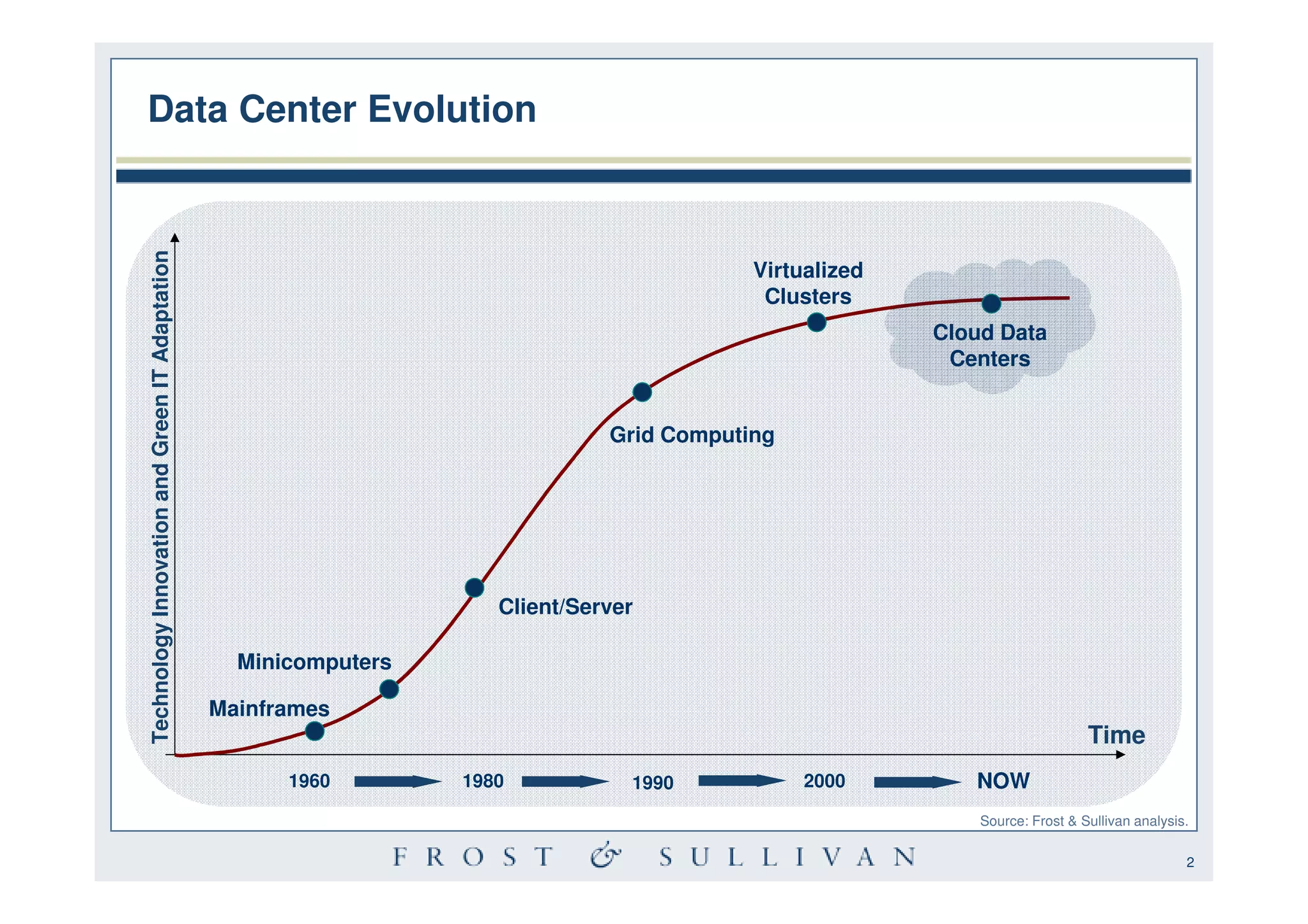 Data Center Evolution

Technology Innovation and Green IT Adaptation

Virtualized Clusters

Cloud Data Centers

Grid Computing

Client/Server

Minicomputers

Mainframes

Time

1960 1980 1990 2000 NOW

Source: Frost & Sullivan analysis.

FROST & SULLIVAN

2